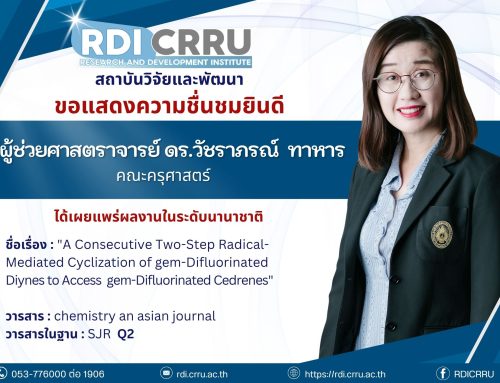 RDI CRRU
RESEARCH AND DEVELOPMENT INSTITUTE
สถาบันวิจัยและพัฒนา
ขอแสดงความชื่นชมยินดี

ผู้ช่วยศาสตราจารย์ ดร.วัชราภรณ์ ทาหาร
คณะครุศาสตร์

ได้เผยแพร่ผลงานในระดับนานาชาติ

ชื่อเรื่อง : "A Consecutive Two-Step Radical-Mediated Cyclization of gem-Difluorinated Diynes to Access gem-Difluorinated Cedrenes"

วารสาร : chemistry an asian journal
วารสารในฐาน : SJR Q2

053-776000 ต่อ 1906
rdi.crru.ac.th
https://rdi.crru.ac.th
RDICRRU